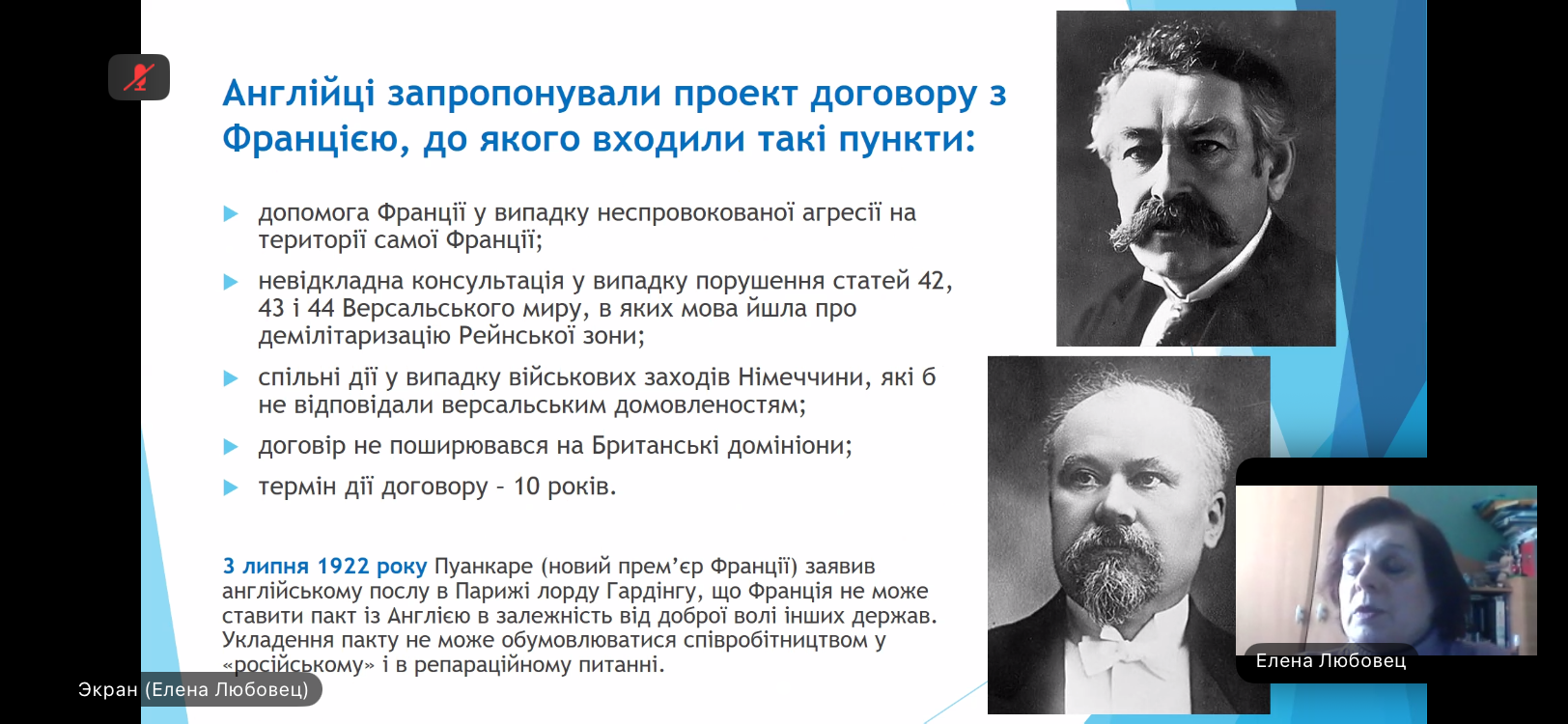 Англійці запропонували проект договору з Францією, до якого входили такі пункти:

допомога Франції у випадку неспровокованої агресії на території самої Франції;

невідкладна консультація у випадку порушення статей 42, 43 і 44 Версальського миру, в яких мова йшла про демілітаризацію Рейнської зони;

спільні дії у випадку військових заходів Німеччини, які б не відповідали версальським домовленостям;

договір не поширювався на Британські домініони;

термін дії договору – 10 років.

3 липня 1922 року Пуанкаре (новий прем'єр Франції) заявив англійському послу в Парижі лорду Гардінгу, що Франція не може ставити пакт із Англією в залежність від доброї волі інших держав. Укладення пакту не може обумовлюватися співробітництвом у «російському» і в репараційному питанні.

Экран (Елена Любовец)

Елена Любовец